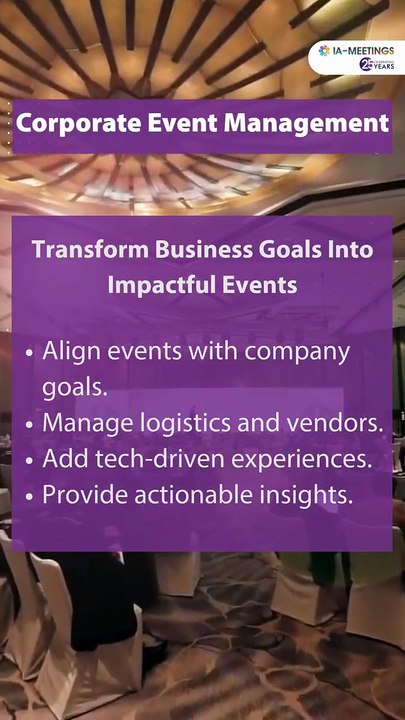 IA-MEETINGS
25 CELEBRATING YEARS

Corporate Event Management

Transform Business Goals Into Impactful Events

• Align events with company goals.
• Manage logistics and vendors.
• Add tech-driven experiences.
• Provide actionable insights.